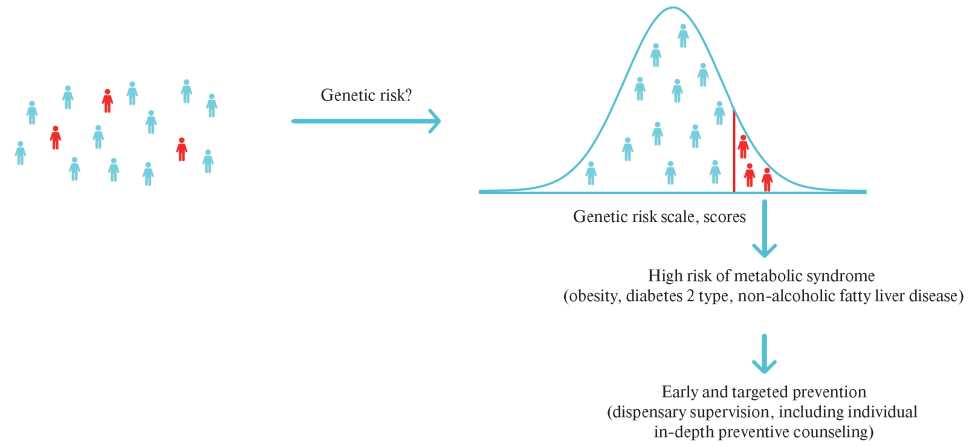 Genetic risk?

Genetic risk scale, scores

High risk of metabolic syndrome
(obesity, diabetes 2 type, non-alcoholic fatty liver disease)

Early and targeted prevention
(dispensary supervision, including individual in-depth preventive counseling)